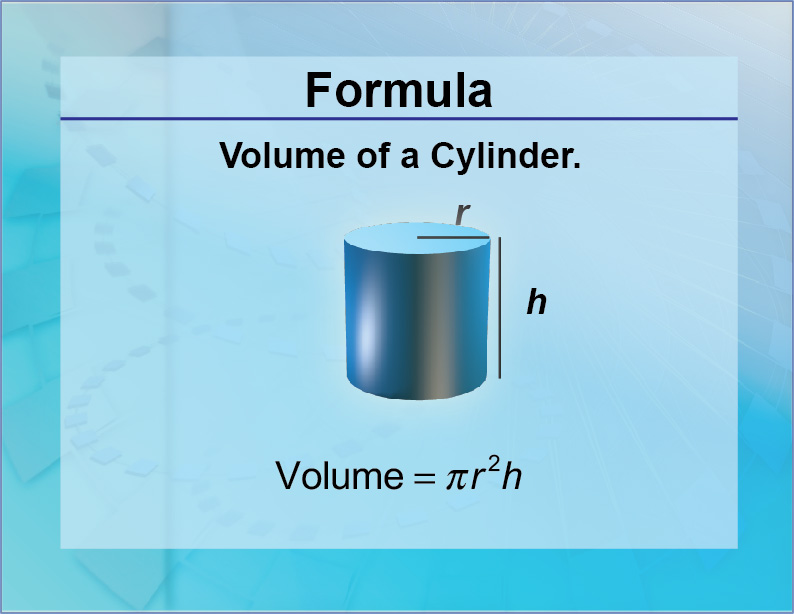 Formula

Volume of a Cylinder.

$r$

$h$

$\text{Volume} = \pi r^2 h$